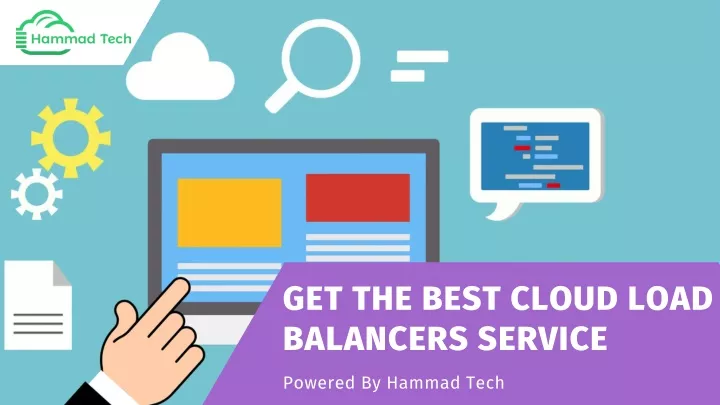 Hammad Tech

GET THE BEST CLOUD LOAD BALANCERS SERVICE

Powered By Hammad Tech